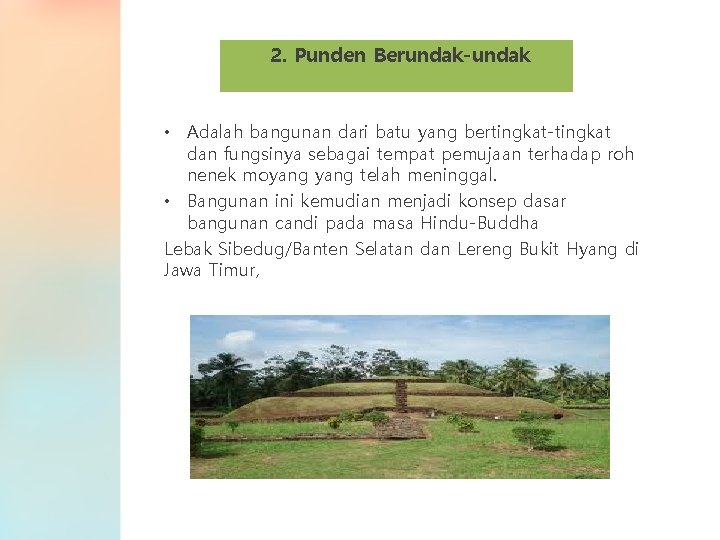 2. Punden Berundak-undak

• Adalah bangunan dari batu yang bertingkat-tingkat dan fungsinya sebagai tempat pemujaan terhadap roh nenek moyang yang telah meninggal.
• Bangunan ini kemudian menjadi konsep dasar bangunan candi pada masa Hindu-Buddha

Lebak Sibedug/Banten Selatan dan Lereng Bukit Hyang di Jawa Timur,